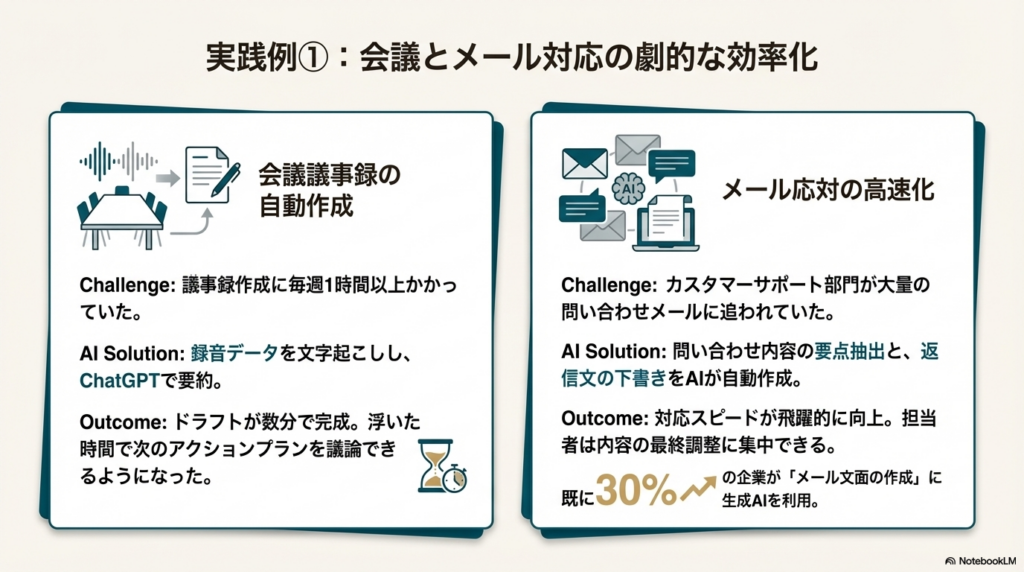 実践例①：会議とメール対応の劇的な効率化

会議議事録の自動作成

Challenge: 議事録作成に毎週1時間以上かかっていた。

AI Solution: 録音データを文字起こしし、ChatGPTで要約。

Outcome: ドラフトが数分で完成。浮いた時間で次のアクションプランを議論できるようになった。

AI

メール応対の高速化

Challenge: カスタマーサポート部門が大量の問い合わせメールに追われていた。

AI Solution: 問い合わせ内容の要点抽出と、返信文の下書きをAIが自動作成。

Outcome: 対応スピードが飛躍的に向上。担当者は内容の最終調整に集中できる。

既に30%の企業が「メール文面の作成」に生成AIを利用。

NotebookLM